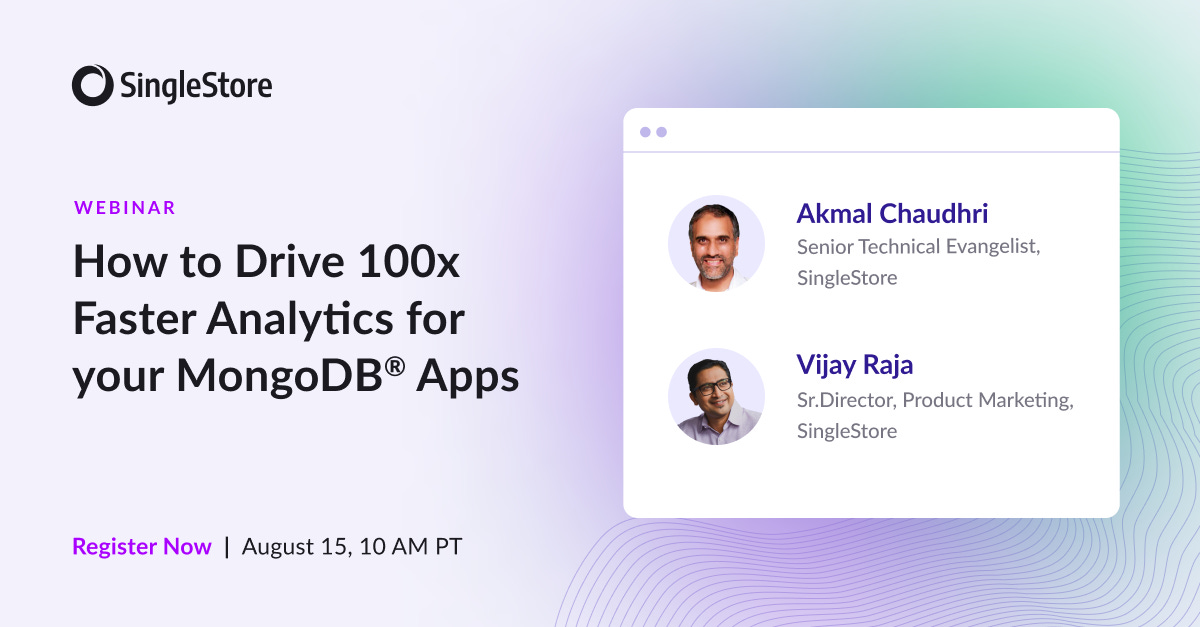 SingleStore

WEBINAR

How to Drive 100x Faster Analytics for your MongoDB® Apps

Register Now | August 15, 10 AM PT

Akmal Chaudhri
Senior Technical Evangelist, SingleStore

Vijay Raja
Sr.Director, Product Marketing, SingleStore